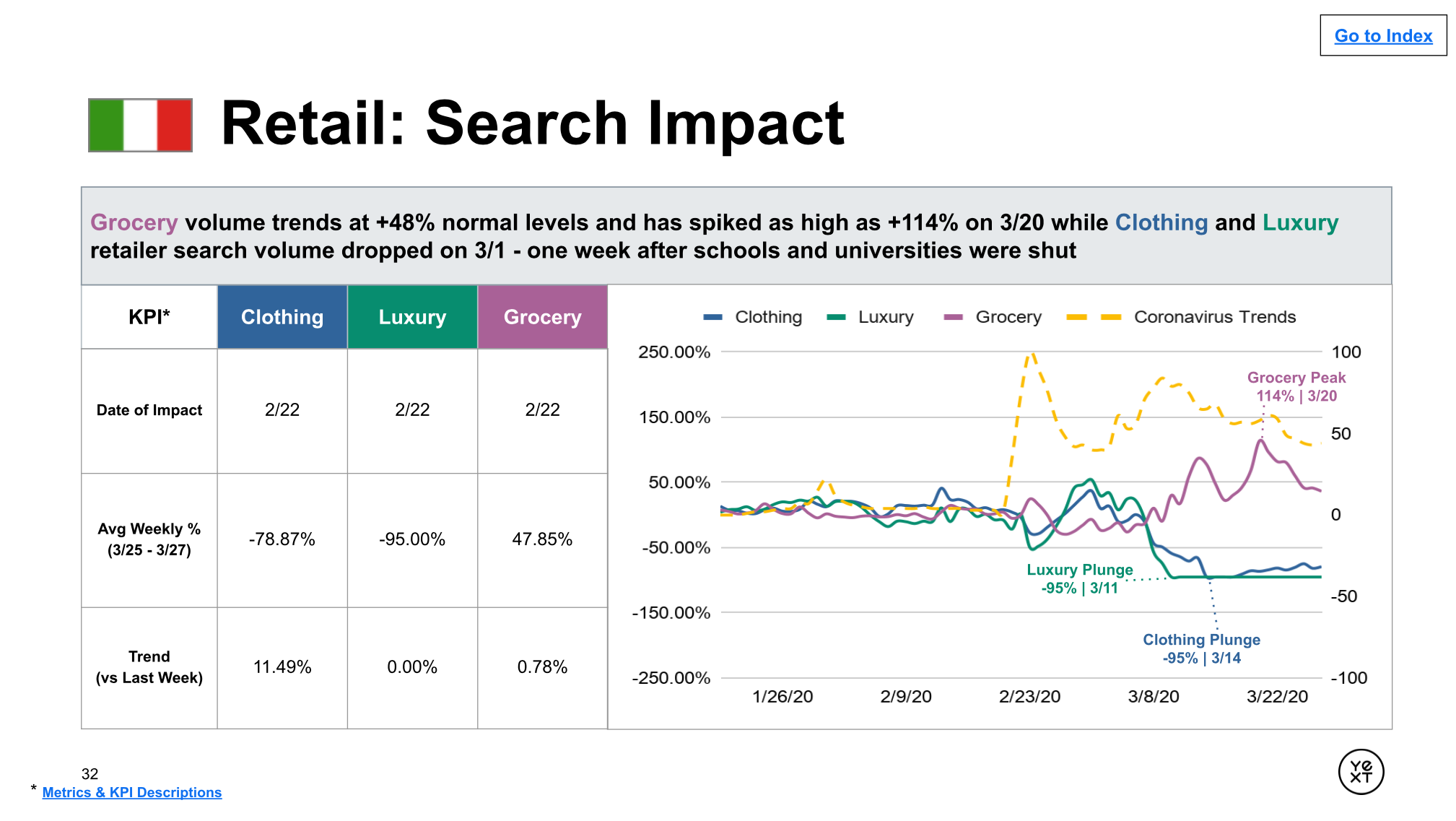 Go to Index

Retail: Search Impact

Grocery volume trends at +48% normal levels and has spiked as high as +114% on 3/20 while Clothing and Luxury retailer search volume dropped on 3/1 - one week after schools and universities were shut

| KPI* | Clothing | Luxury | Grocery |
|---|---|---|---|
| Date of Impact | 2/22 | 2/22 | 2/22 |
| Avg Weekly % (3/25 - 3/27) | -78.87% | -95.00% | 47.85% |
| Trend (vs Last Week) | 11.49% | 0.00% | 0.78% |

Clothing Luxury Grocery Coronavirus Trends

250.00%
150.00%
50.00%
-50.00%
-150.00%
-250.00%

100
50
0
-50
-100

1/26/20 2/9/20 2/23/20 3/8/20 3/22/20

Grocery Peak
114% | 3/20

Luxury Plunge
-95% | 3/11

Clothing Plunge
-95% | 3/14

32

* Metrics & KPI Descriptions

YE
XT